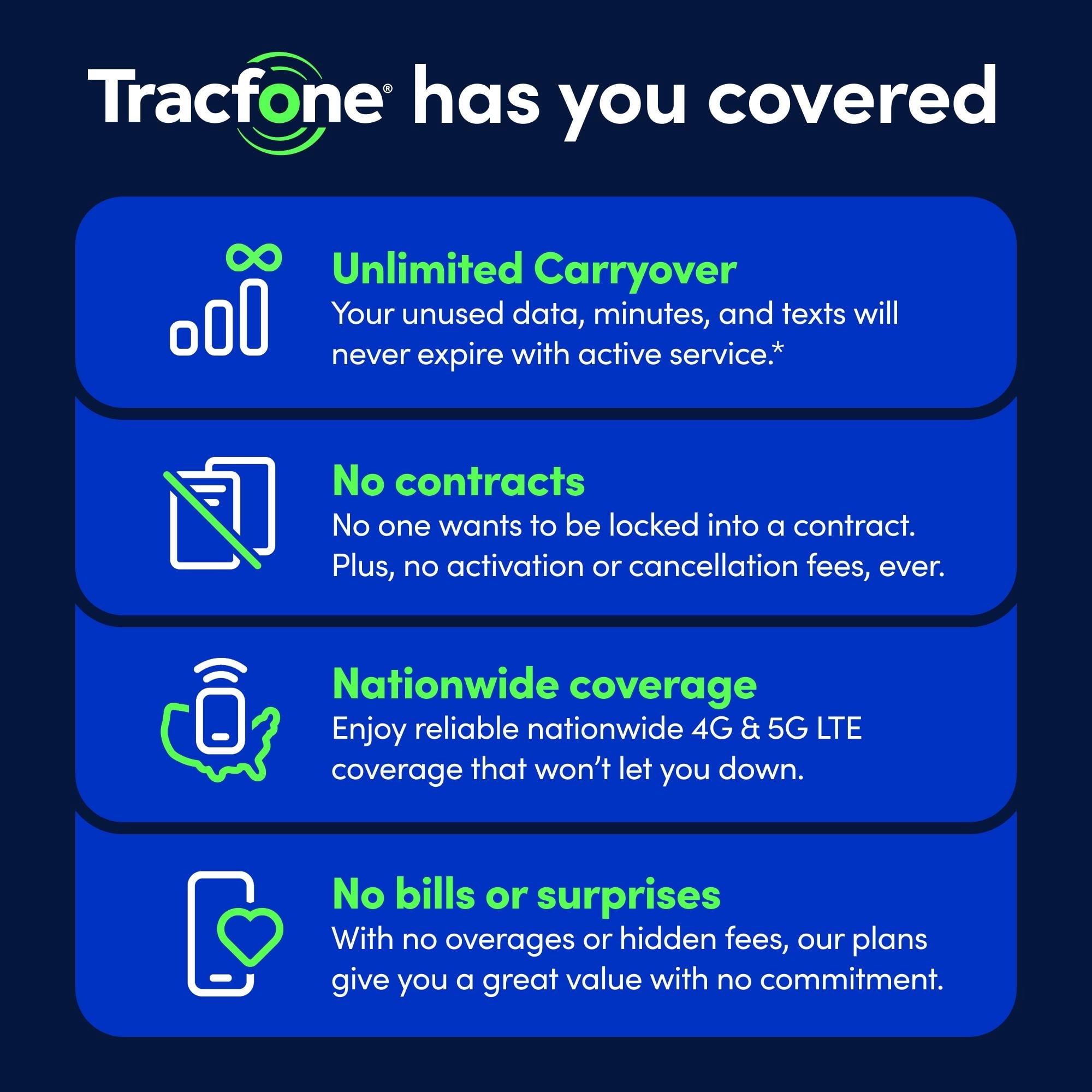 Tracfone® has you covered

Unlimited Carryover
Your unused data, minutes, and texts will never expire with active service.*

No contracts
No one wants to be locked into a contract. Plus, no activation or cancellation fees, ever.

Nationwide coverage
Enjoy reliable nationwide 4G & 5G LTE coverage that won't let you down.

No bills or surprises
With no overages or hidden fees, our plans give you a great value with no commitment.